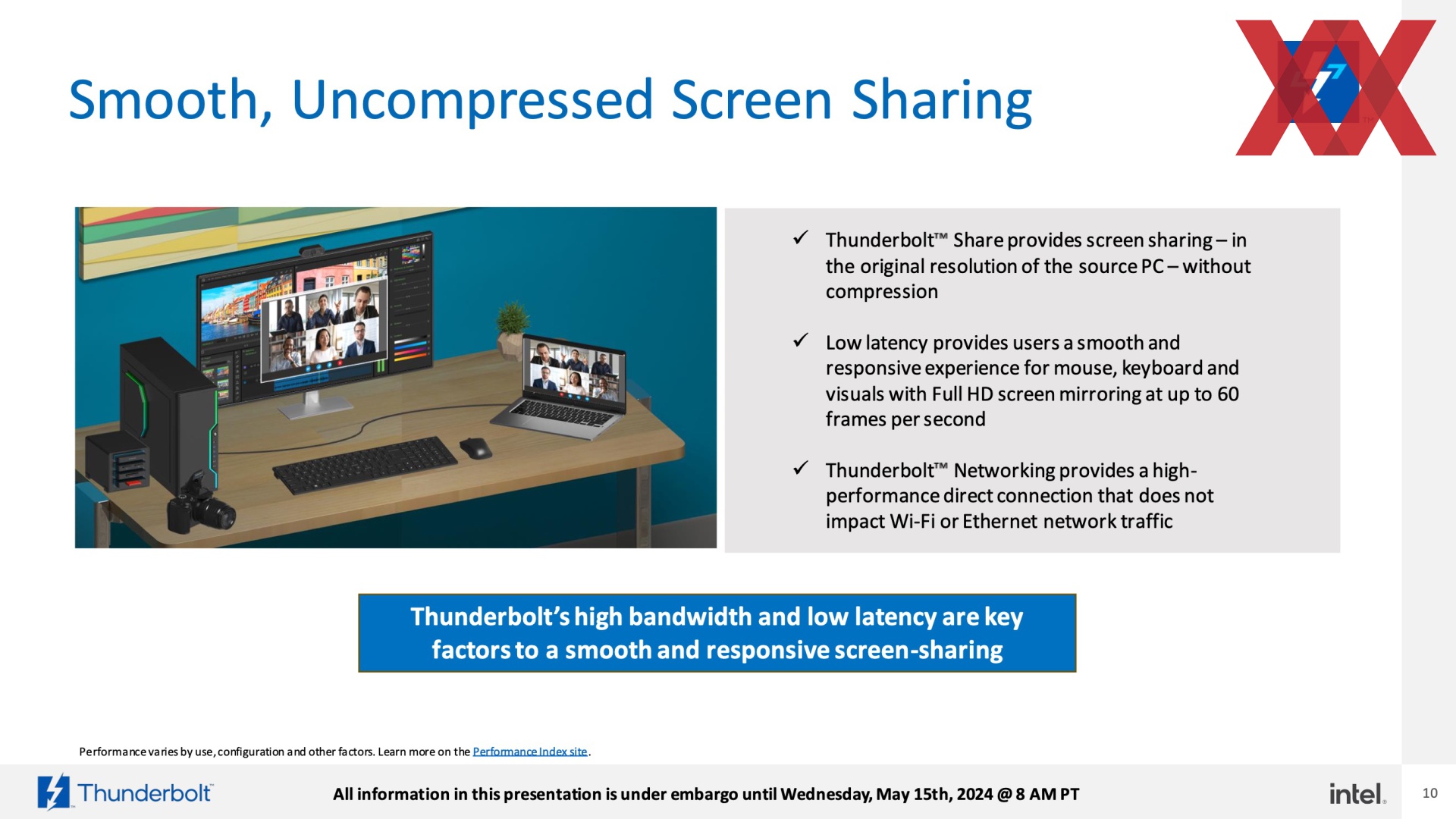 Smooth, Uncompressed Screen Sharing

✓ Thunderbolt™ Share provides screen sharing – in the original resolution of the source PC – without compression

✓ Low latency provides users a smooth and responsive experience for mouse, keyboard and visuals with Full HD screen mirroring at up to 60 frames per second

✓ Thunderbolt™ Networking provides a high-performance direct connection that does not impact Wi-Fi or Ethernet network traffic

Thunderbolt's high bandwidth and low latency are key factors to a smooth and responsive screen-sharing

Performance varies by use, configuration and other factors. Learn more on the Performance Index site.

Thunderbolt™

All information in this presentation is under embargo until Wednesday, May 15th, 2024 @ 8 AM PT

intel.

10